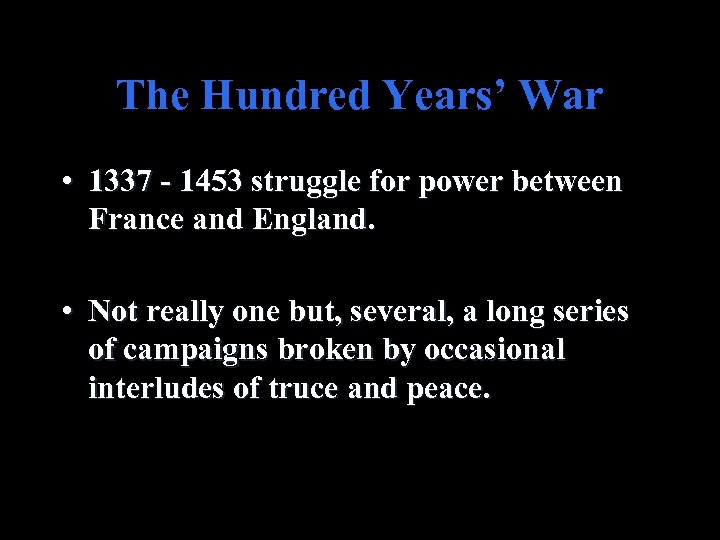 The Hundred Years' War

• 1337 - 1453 struggle for power between France and England.

• Not really one but, several, a long series of campaigns broken by occasional interludes of truce and peace.